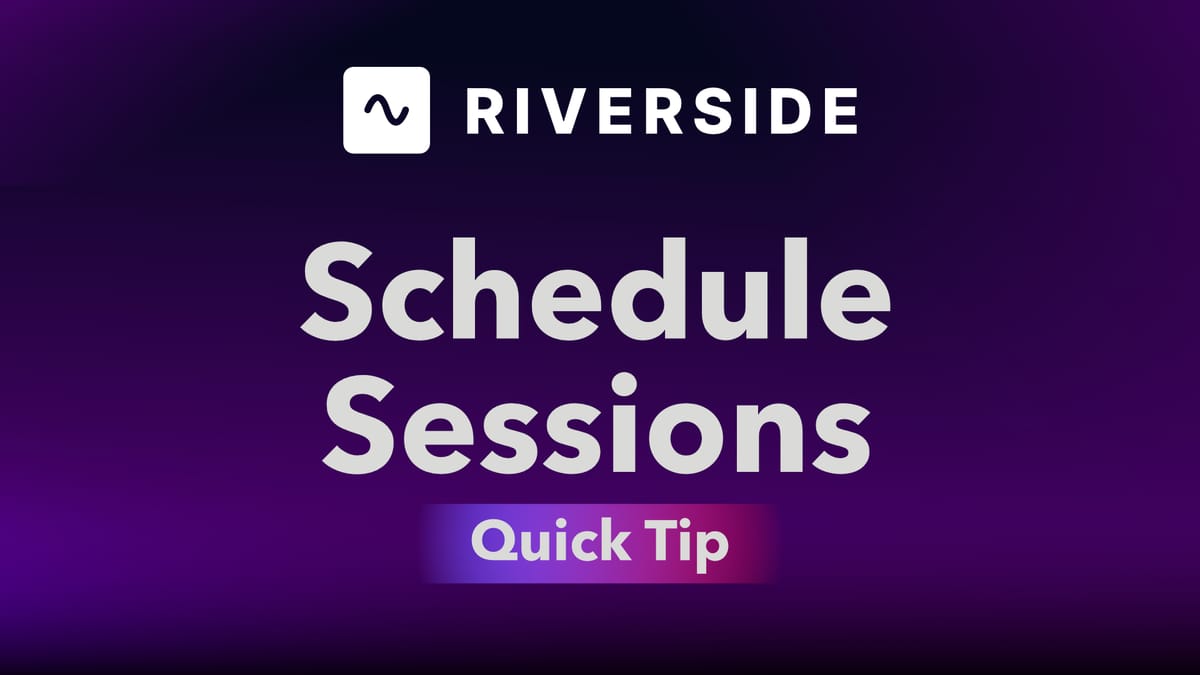 RIVERSIDE

Schedule Sessions

Quick Tip